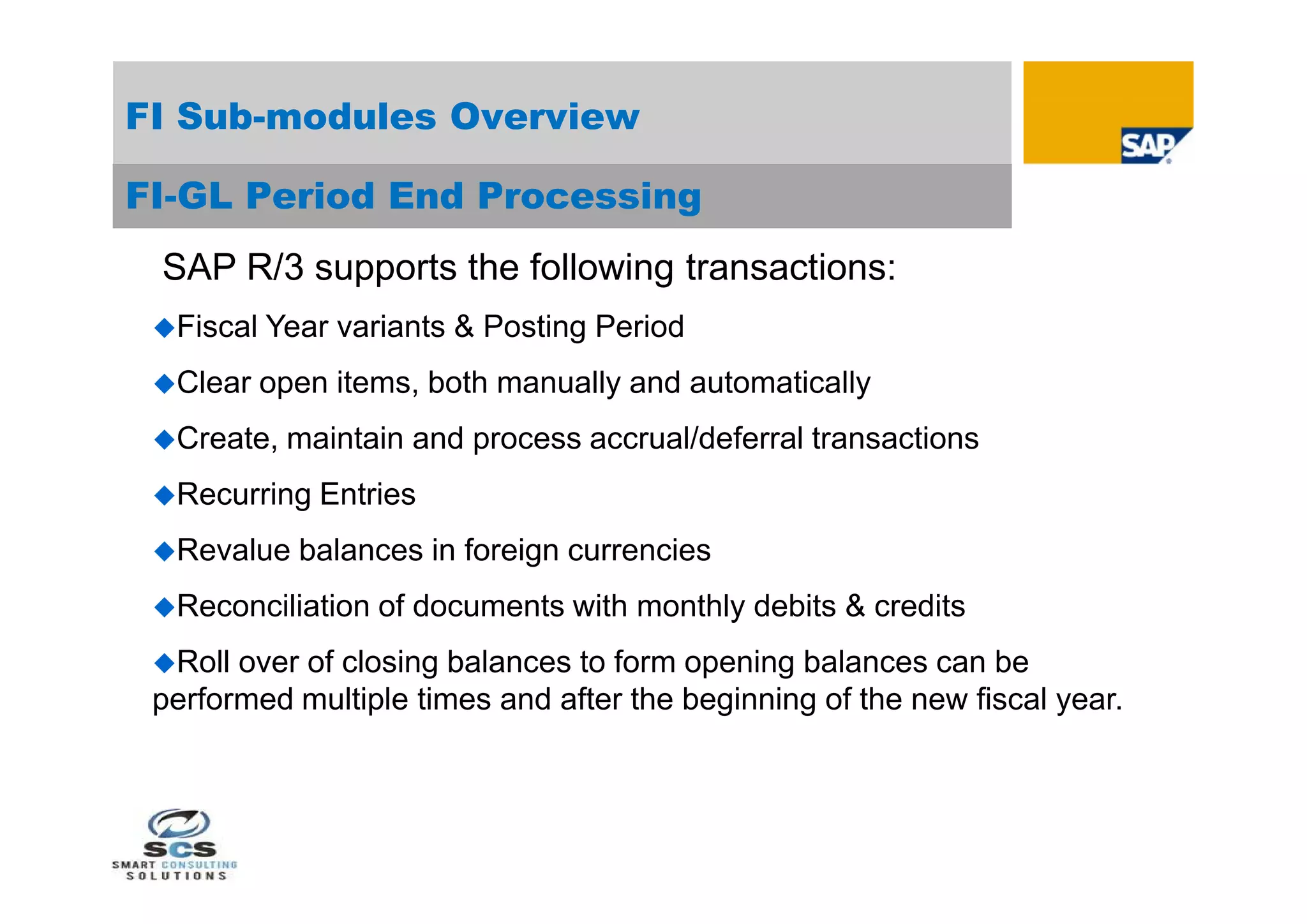 FI Sub-modules Overview

SAP

FI-GL Period End Processing

SAP R/3 supports the following transactions:

◆Fiscal Year variants & Posting Period

◆Clear open items, both manually and automatically

◆Create, maintain and process accrual/deferral transactions

◆Recurring Entries

◆Revalue balances in foreign currencies

◆Reconciliation of documents with monthly debits & credits

◆Roll over of closing balances to form opening balances can be performed multiple times and after the beginning of the new fiscal year.

SCS
SMART CONSULTING SOLUTIONS